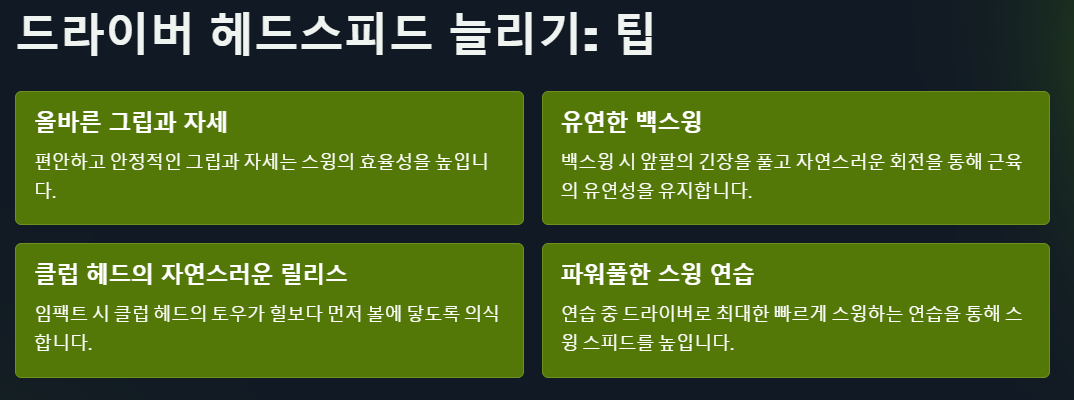 드라이버 헤드스피드 늘리기: 팁

올바른 그립과 자세

편안하고 안정적인 그립과 자세는 스윙의 효율성을 높입니다.

유연한 백스윙

백스윙 시 앞팔의 긴장을 풀고 자연스러운 회전을 통해 근육의 유연성을 유지합니다.

클럽 헤드의 자연스러운 릴리스

임팩트 시 클럽 헤드의 토우가 힐보다 먼저 볼에 닿도록 의식합니다.

파워풀한 스윙 연습

연습 중 드라이버로 최대한 빠르게 스윙하는 연습을 통해 스윙 스피드를 높입니다.